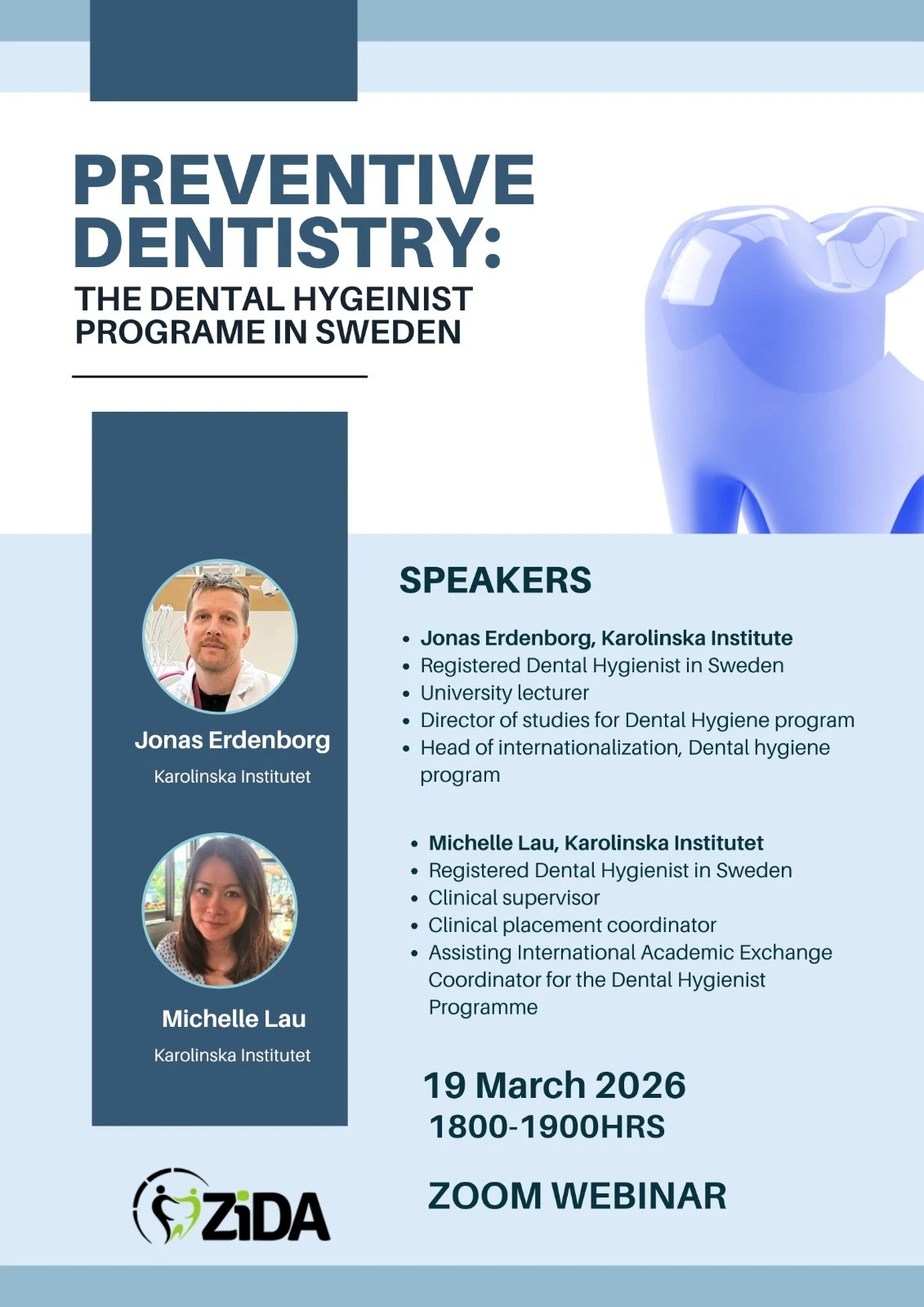 PREVENTIVE DENTISTRY:

THE DENTAL HYGEINIST PROGRAME IN SWEDEN

Jonas Erdenborg

Karolinska Institutet

Michelle Lau

Karolinska Institutet

SPEAKERS

- Jonas Erdenborg, Karolinska Institute
- Registered Dental Hygienist in Sweden
- University lecturer
- Director of studies for Dental Hygiene program
- Head of internationalization, Dental hygiene program

- Michelle Lau, Karolinska Institutet
- Registered Dental Hygienist in Sweden
- Clinical supervisor
- Clinical placement coordinator
- Assisting International Academic Exchange Coordinator for the Dental Hygienist Programme

19 March 2026
1800-1900HRS

ZOOM WEBINAR

ZiDA